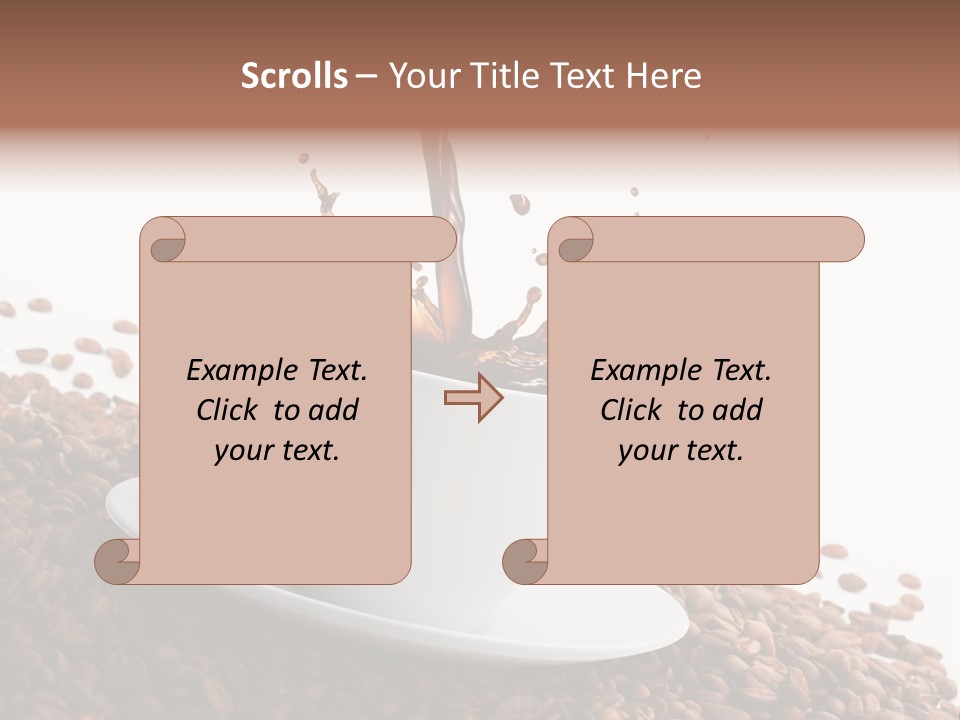 Scrolls – Your Title Text Here

Example Text. Click to add your text.

Example Text. Click to add your text.